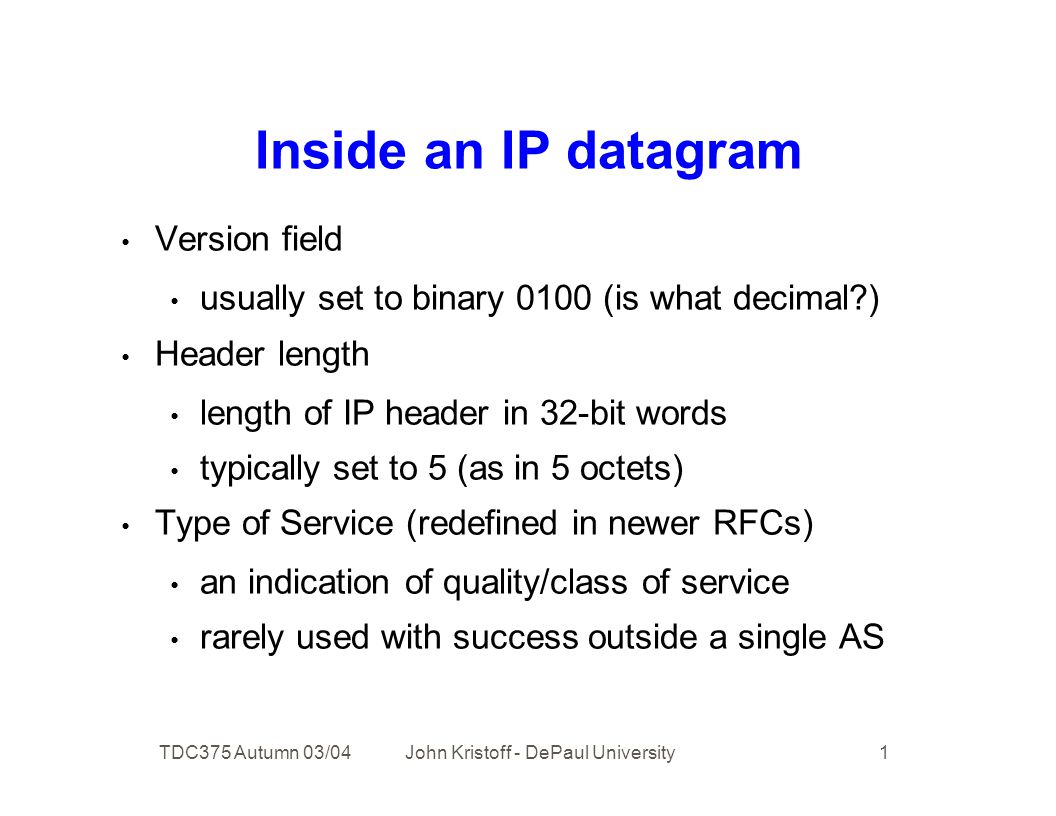 Inside an IP datagram

• Version field
  • usually set to binary 0100 (is what decimal?)
• Header length
  • length of IP header in 32-bit words
  • typically set to 5 (as in 5 octets)
• Type of Service (redefined in newer RFCs)
  • an indication of quality/class of service
  • rarely used with success outside a single AS

TDC375 Autumn 03/04 John Kristoff - DePaul University 1